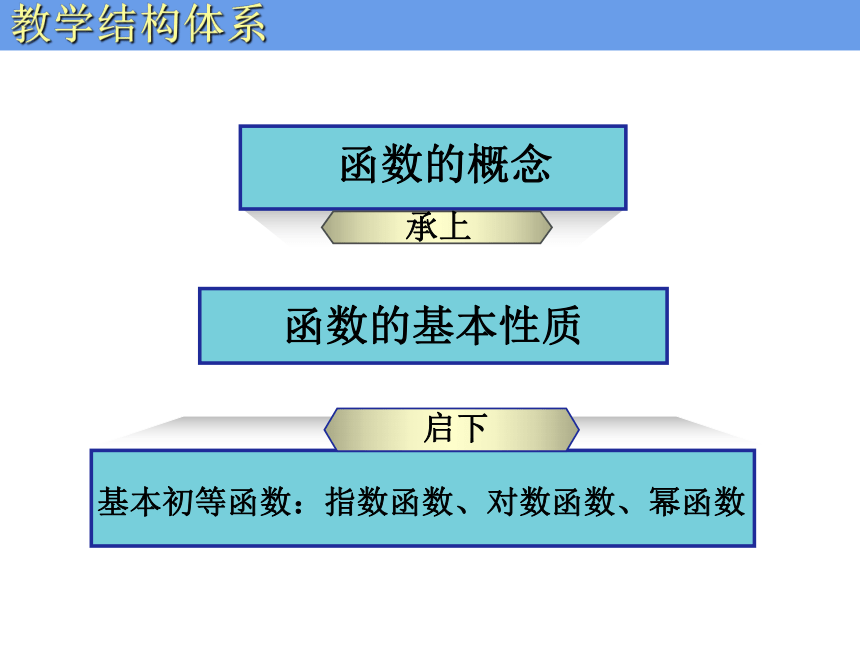 教学结构体系

函数的概念

承上

函数的基本性质

启下

基本初等函数：指数函数、对数函数、幂函数